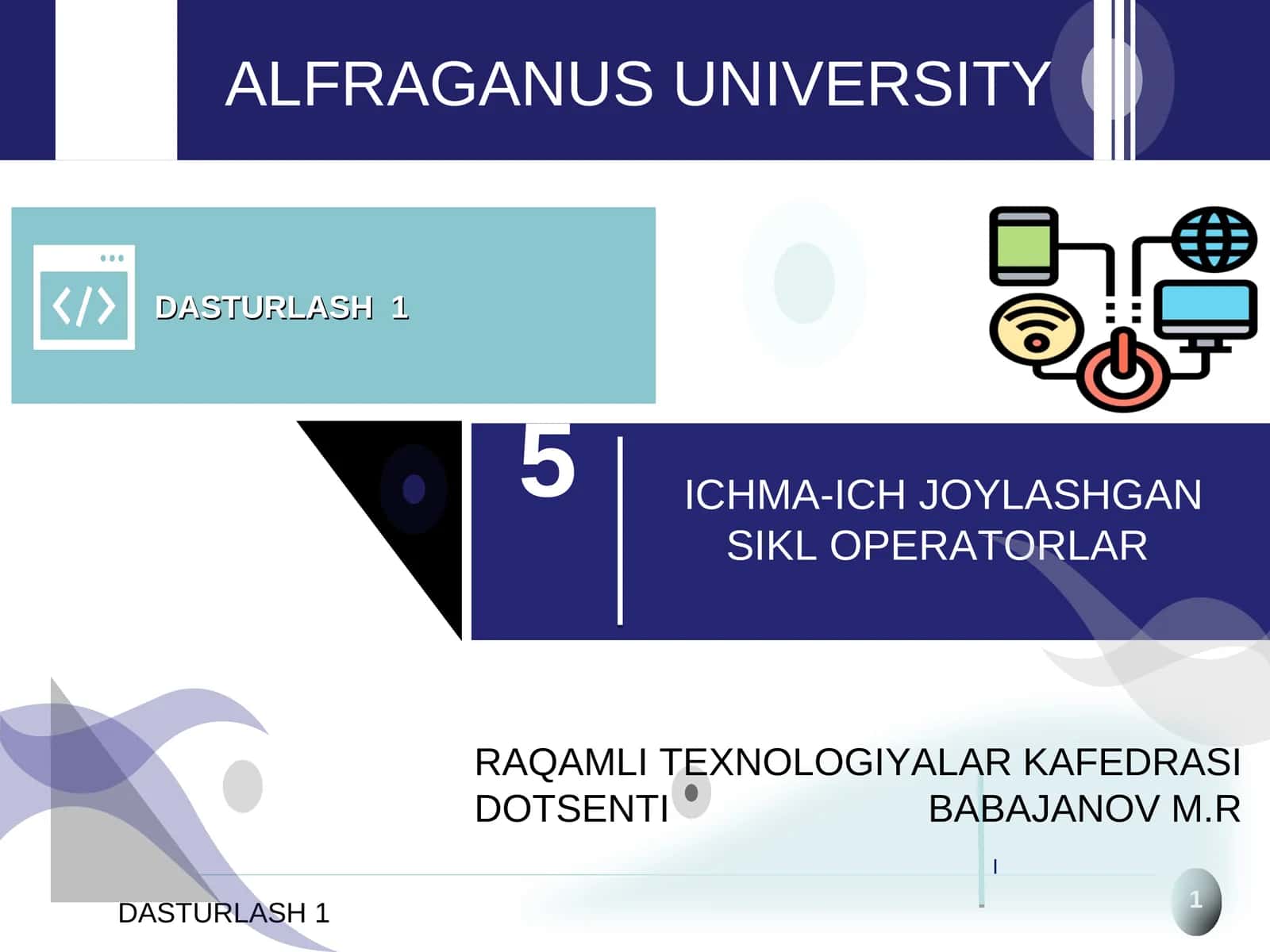 ALFRAGANUS UNIVERSITY

DASTURLASH 1

5

ICHMA-ICH JOYLASHGAN SIKL OPERATORLAR

RAQAMLI TEXNOLOGIYALAR KAFEDRASI DOTSENTI BABAJANOV M.R

DASTURLASH 1

1